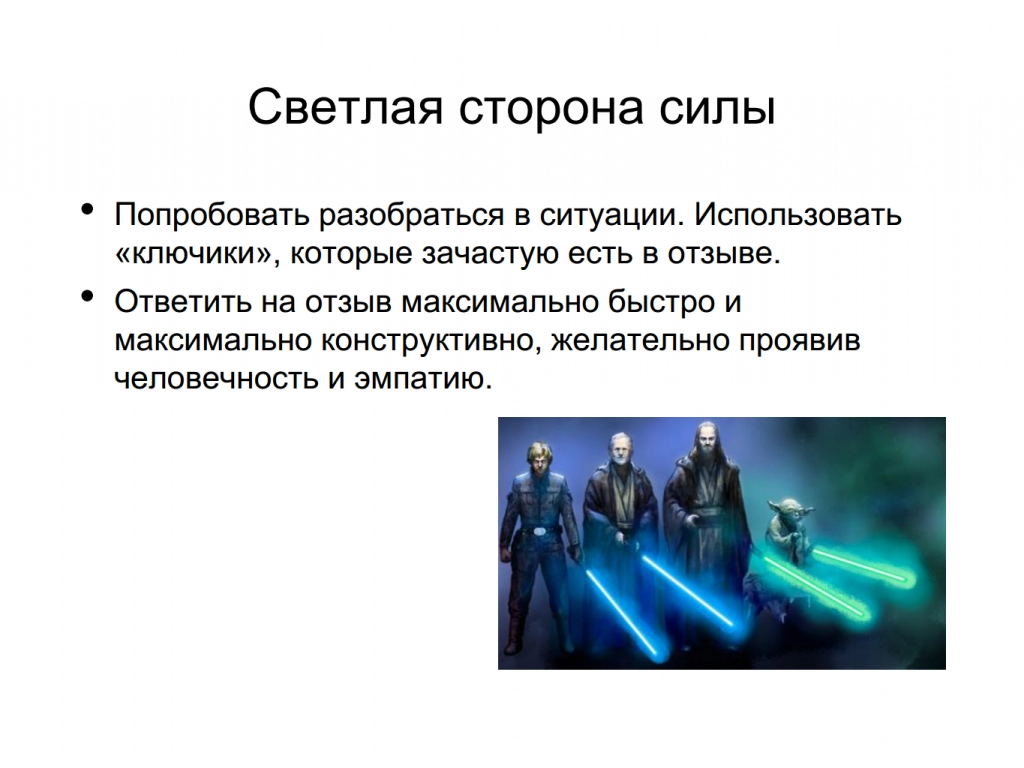 Светлая сторона силы

• Попробовать разобраться в ситуации. Использовать «ключики», которые зачастую есть в отзыве.

• Ответить на отзыв максимально быстро и максимально конструктивно, желательно проявив человечность и эмпатию.